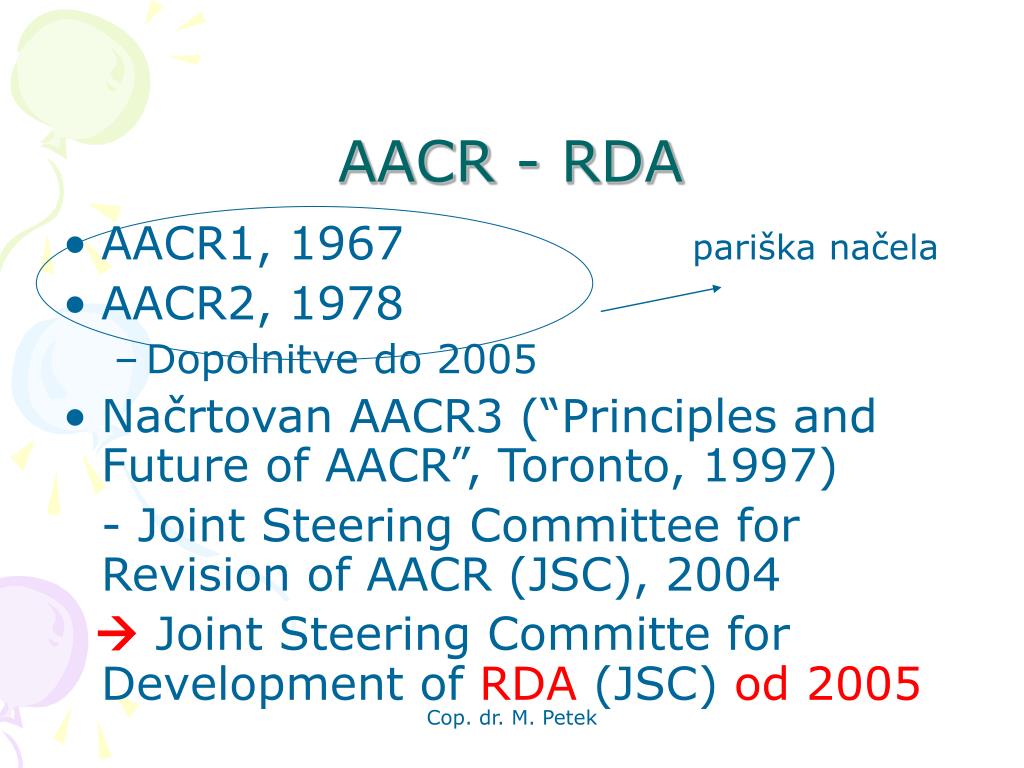 AACR - RDA

• AACR1, 1967

pariška načela

• AACR2, 1978

– Dopolnitve do 2005

• Načrtovan AACR3 (“Principles and Future of AACR”, Toronto, 1997)

- Joint Steering Committee for Revision of AACR (JSC), 2004

→ Joint Steering Committe for Development of RDA (JSC) od 2005

Cop. dr. M. Petek